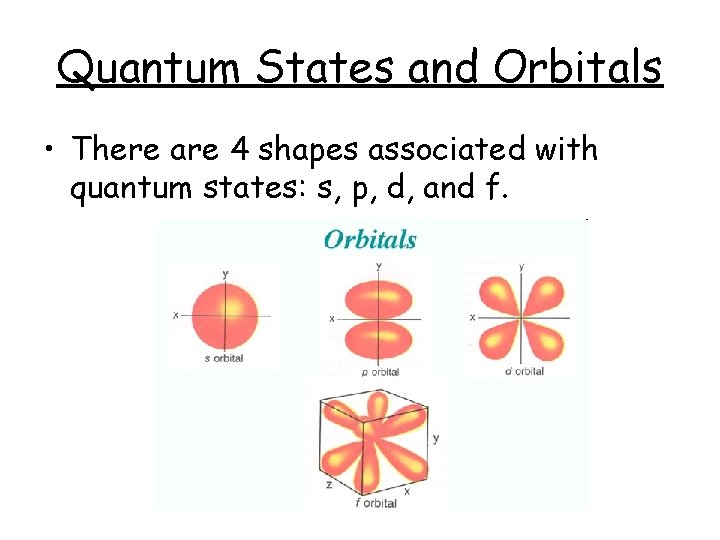 Quantum States and Orbitals

• There are 4 shapes associated with quantum states: s, p, d, and f.

Orbitals

y
x
s orbital

y
x
p orbital

y
x
d orbital

y
z
x
f orbital